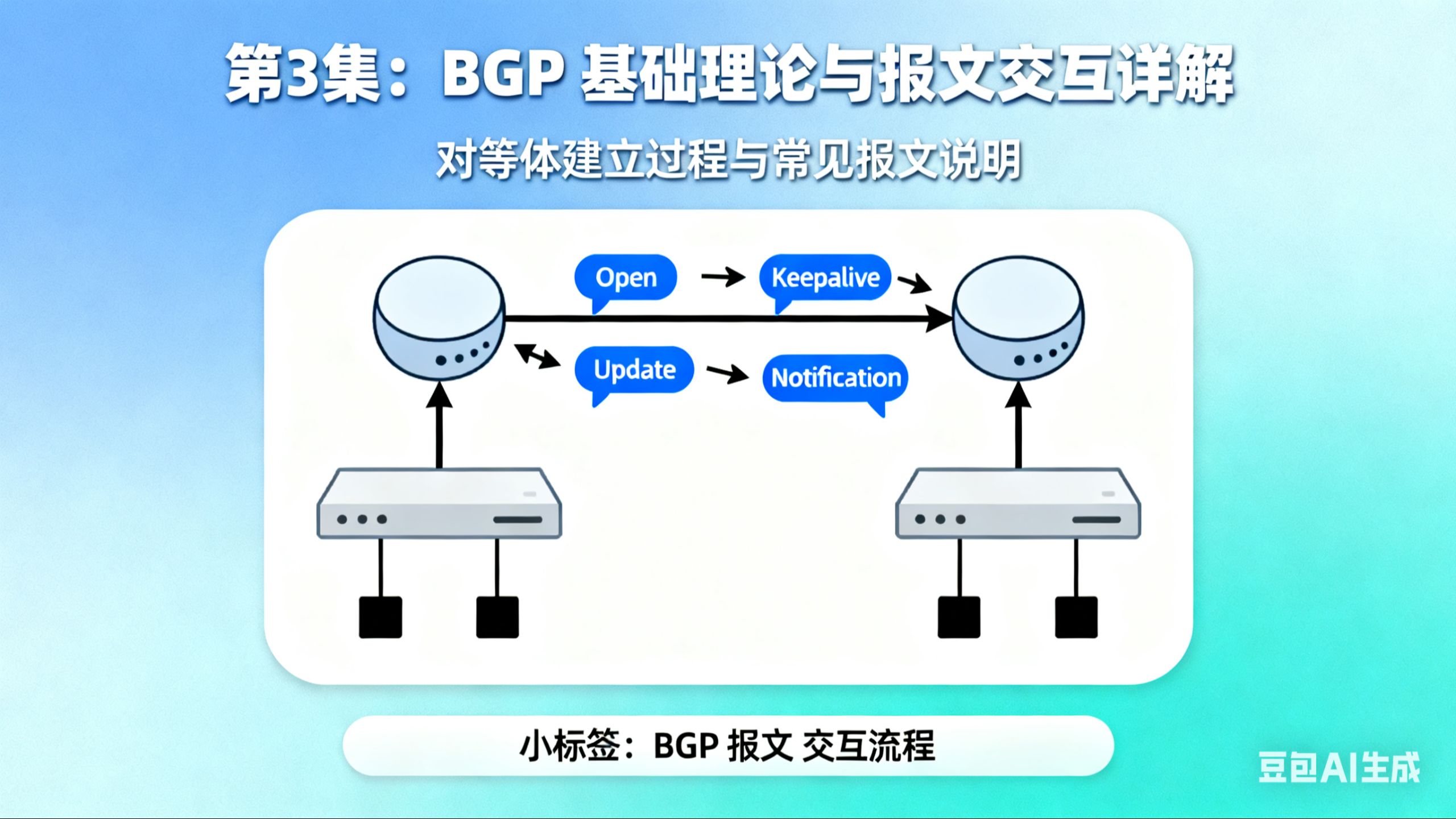 第3集：BGP 基础理论与报文交互详解

对等体建立过程与常见报文说明

Open

Keepalive

Update

Notification

小标签：BGP 报文 交互流程

豆包AI生成